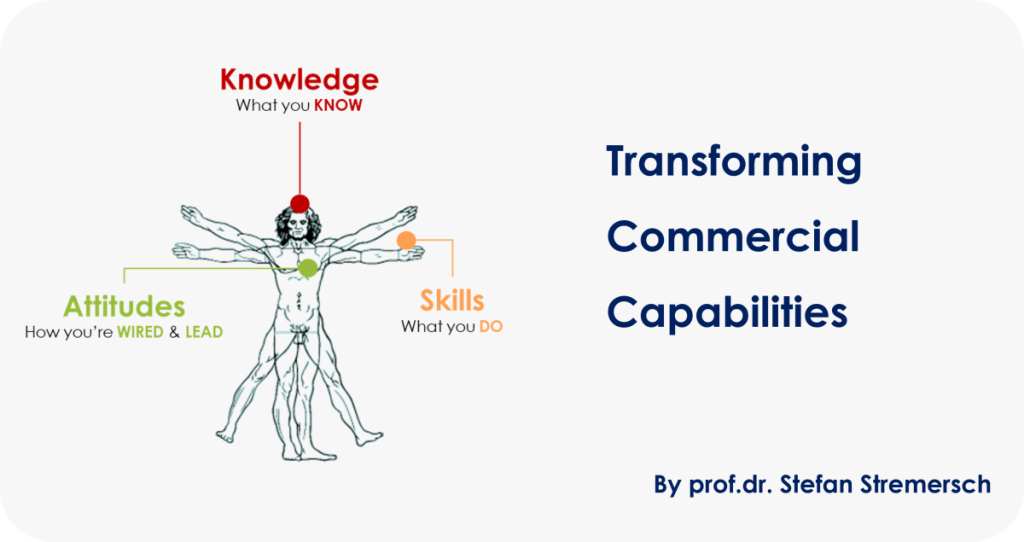 Knowledge
What you KNOW

Attitudes
How you're WIRED & LEAD

Skills
What you DO

Transforming Commercial Capabilities

By prof.dr. Stefan Stremersch